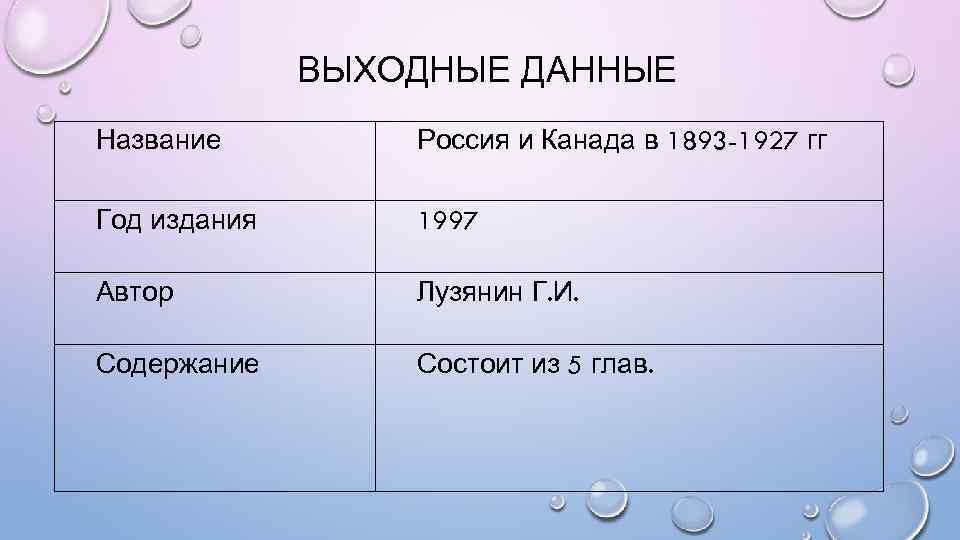 ВЫХОДНЫЕ ДАННЫЕ

| Название | Россия и Канада в 1893-1927 гг |
|---|---|
| Год издания | 1997 |
| Автор | Лузянин Г.И. |
| Содержание | Состоит из 5 глав. |